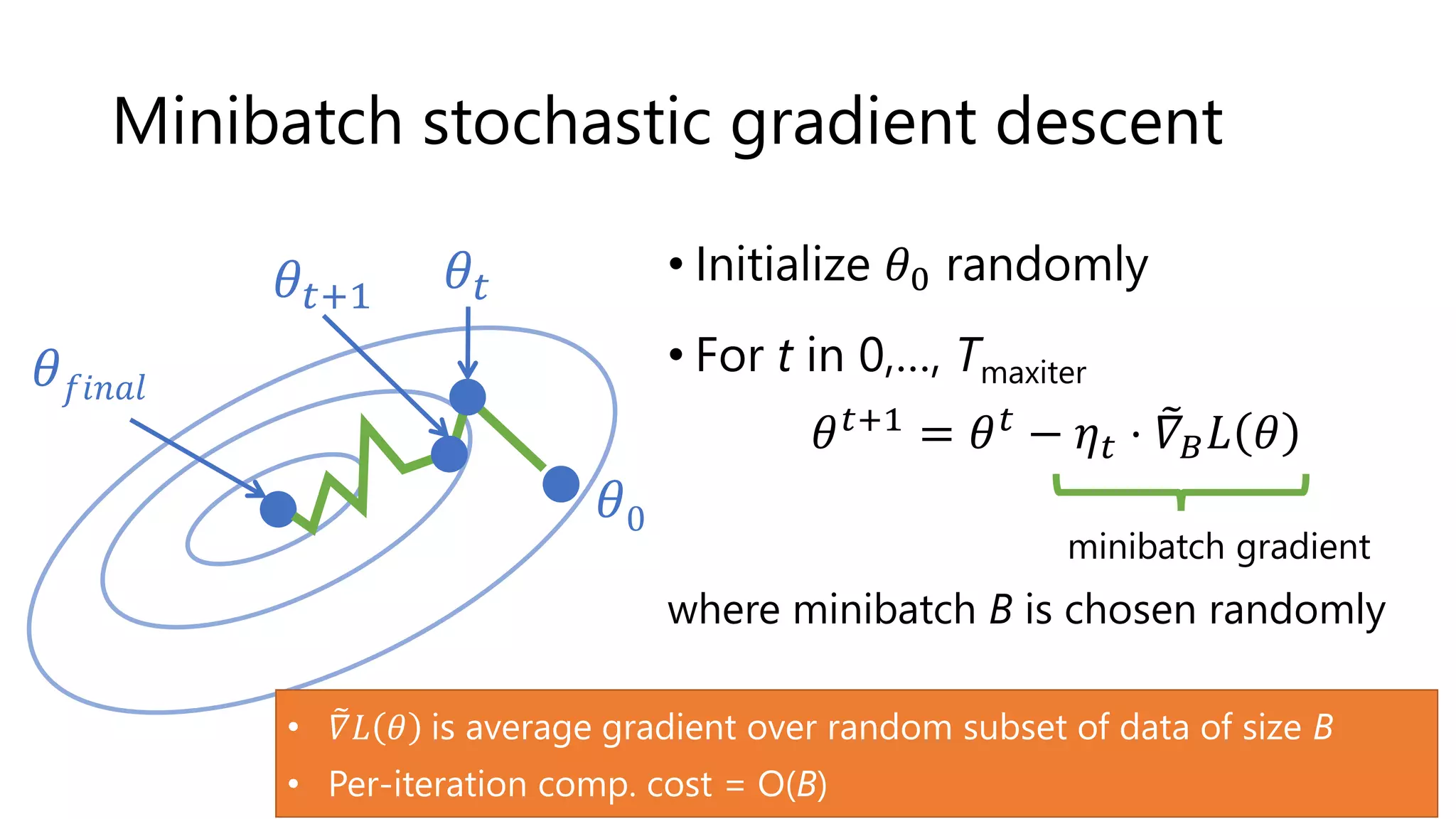 Minibatch stochastic gradient descent

$\theta_{t+1}$ $\theta_t$

$\theta_{final}$

$\theta_0$

• Initialize $\theta_0$ randomly

• For $t$ in 0,..., $T_{\text{maxiter}}$

$\theta^{t+1} = \theta^t - \eta_t \cdot \tilde{\nabla}_B L(\theta)$

minibatch gradient

where minibatch $B$ is chosen randomly

• $\tilde{\nabla} L(\theta)$ is average gradient over random subset of data of size $B$

• Per-iteration comp. cost = O($B$)